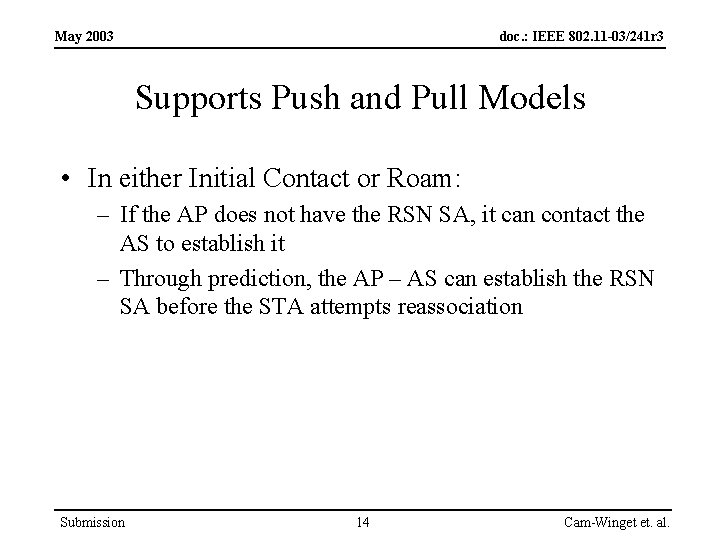 May 2003

doc.: IEEE 802.11-03/241r3

Supports Push and Pull Models

• In either Initial Contact or Roam:
– If the AP does not have the RSN SA, it can contact the AS to establish it
– Through prediction, the AP – AS can establish the RSN SA before the STA attempts reassociation

Submission

14

Cam-Winget et. al.